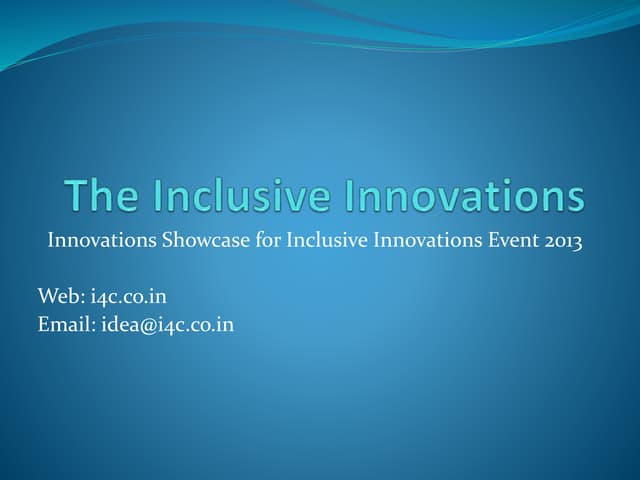 The Inclusive Innovations

Innovations Showcase for Inclusive Innovations Event 2013

Web: i4c.co.in
Email: idea@i4c.co.in